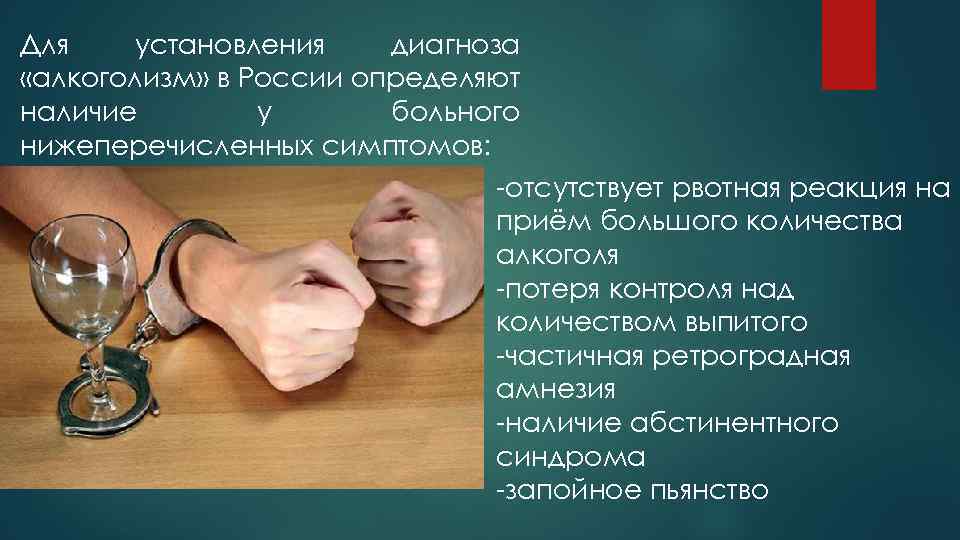 Для установления диагноза «алкоголизм» в России определяют наличие у больного нижеперечисленных симптомов:

-отсутствует рвотная реакция на приём большого количества алкоголя
-потеря контроля над количеством выпитого
-частичная ретроградная амнезия
-наличие абстинентного синдрома
-запойное пьянство